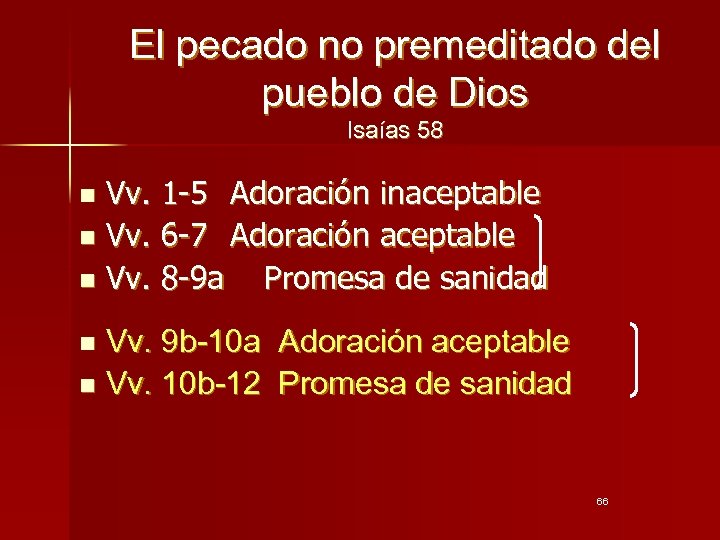 El pecado no premeditado del pueblo de Dios
Isaías 58

- Vv. 1-5 Adoración inaceptable
- Vv. 6-7 Adoración aceptable
- Vv. 8-9a Promesa de sanidad

- Vv. 9b-10a Adoración aceptable
- Vv. 10b-12 Promesa de sanidad

66